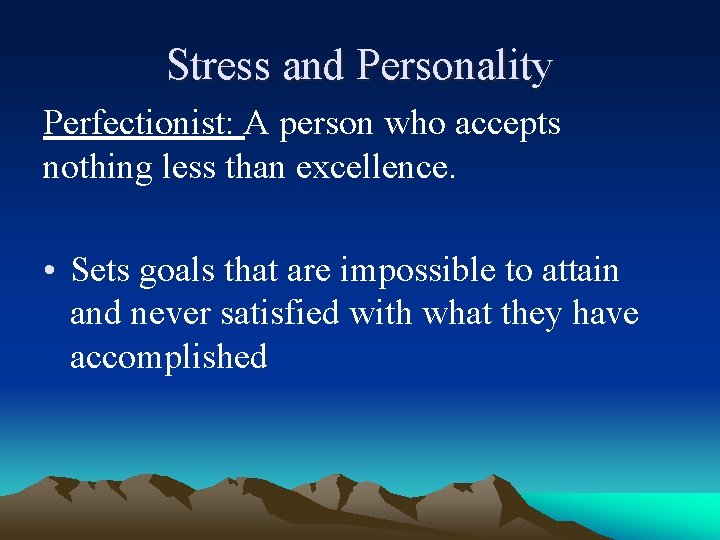 Stress and Personality

Perfectionist: A person who accepts nothing less than excellence.

• Sets goals that are impossible to attain and never satisfied with what they have accomplished